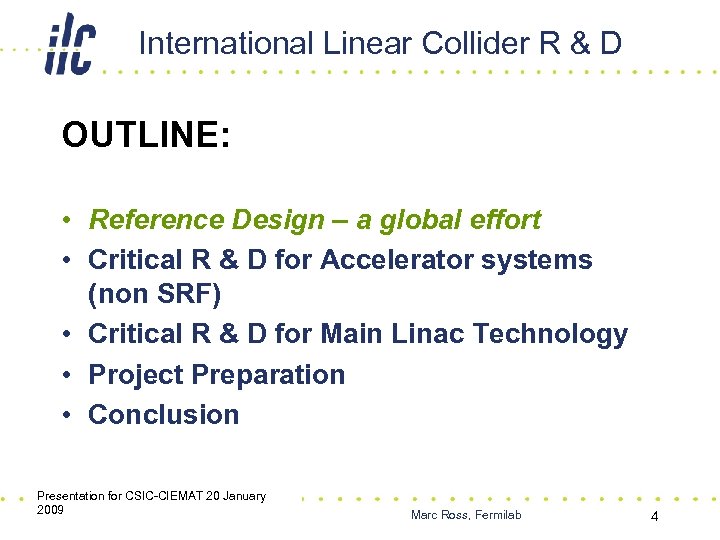 ilc International Linear Collider R & D

OUTLINE:

• Reference Design – a global effort
• Critical R & D for Accelerator systems (non SRF)
• Critical R & D for Main Linac Technology
• Project Preparation
• Conclusion

Presentation for CSIC-CIEMAT 20 January 2009

Marc Ross, Fermilab

4